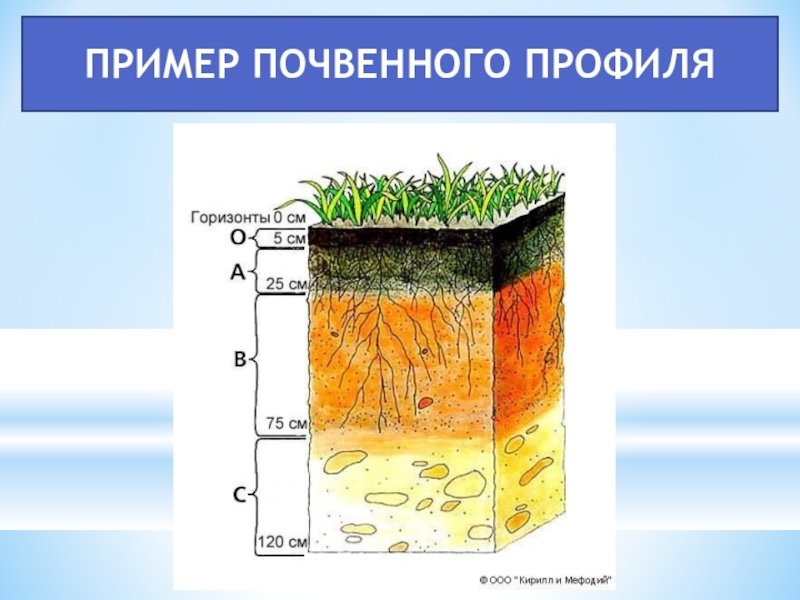 ПРИМЕР ПОЧВЕННОГО ПРОФИЛЯ

Горизонты 0 см
O
5 см
A
25 см
B
75 см
C
120 см

© ООО "Кирилл и Мефодий"